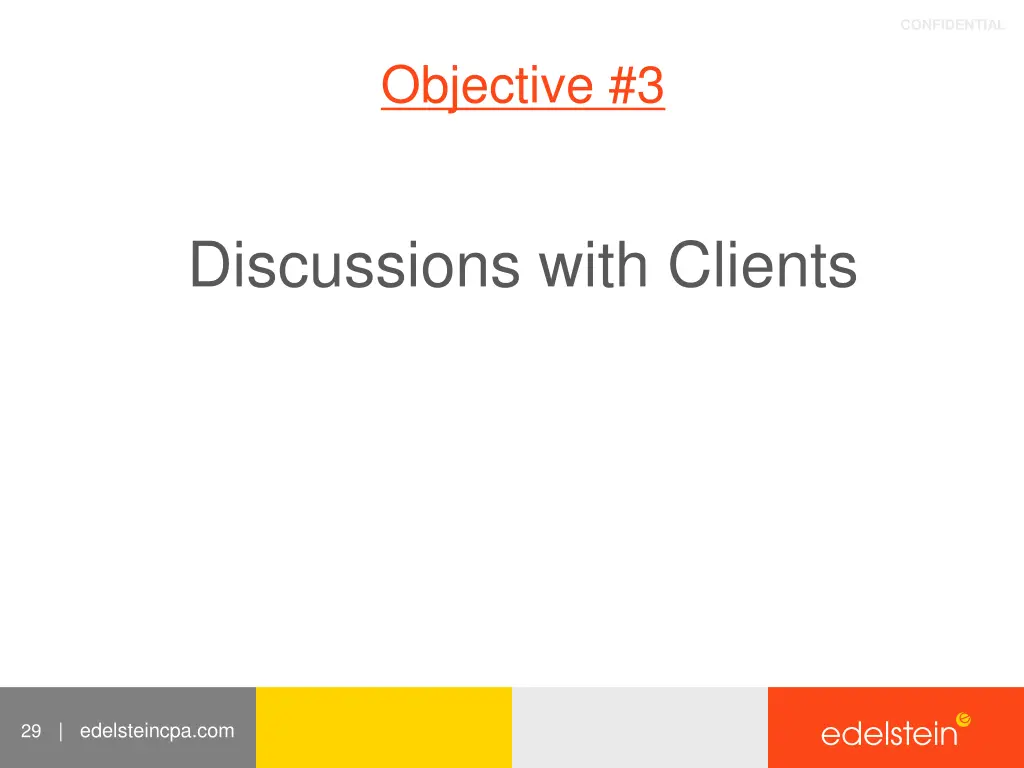 CONFIDENTIAL

Objective #3

Discussions with Clients

29 | edelsteincpa.com

edelstein